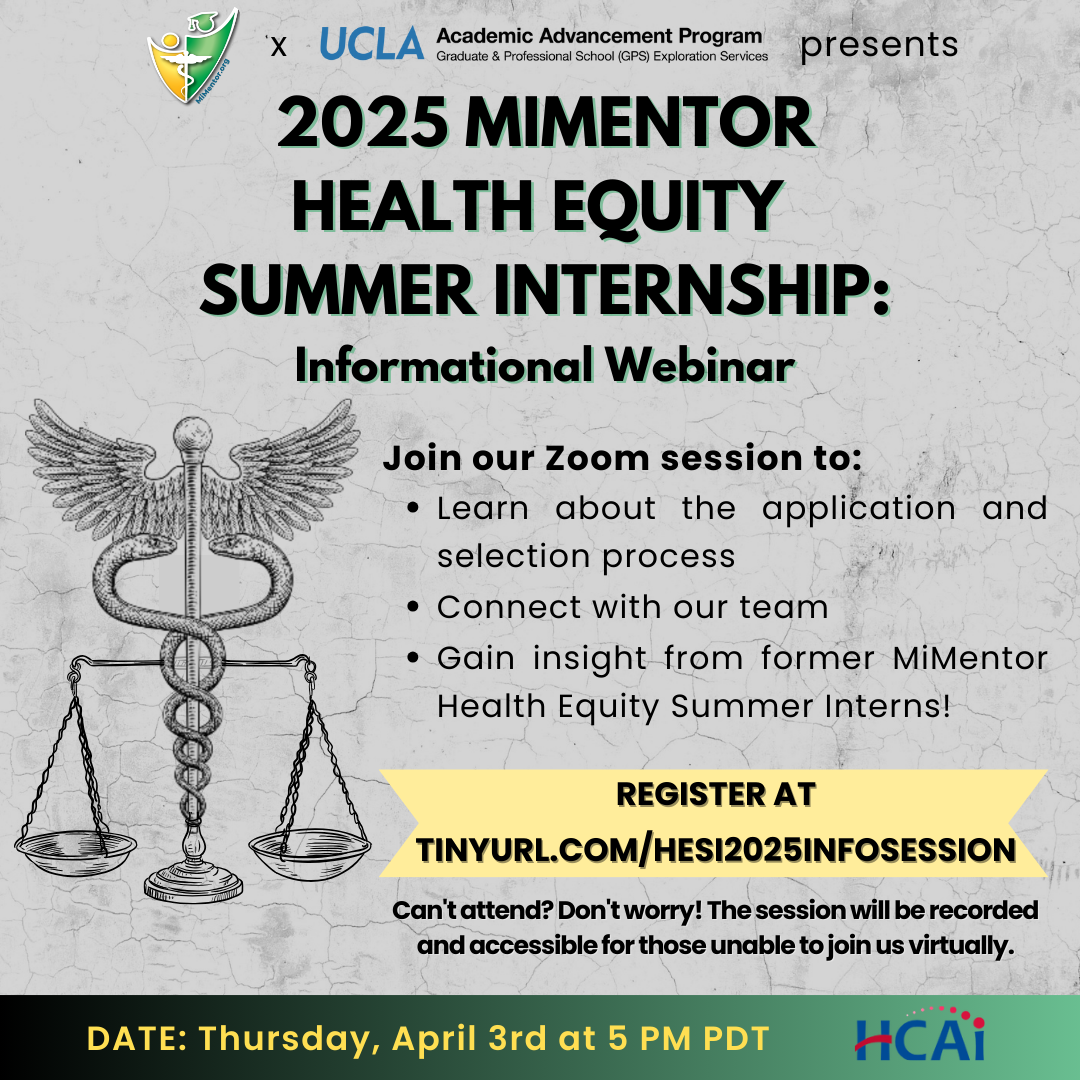 MiMentor.org x UCLA Academic Advancement Program
Graduate & Professional School (GPS) Exploration Services presents

2025 MIMENTOR HEALTH EQUITY SUMMER INTERNSHIP:
Informational Webinar

Join our Zoom session to:
• Learn about the application and selection process
• Connect with our team
• Gain insight from former MiMentor Health Equity Summer Interns!

REGISTER AT
TINYURL.COM/HESI2025INFOSESSION

Can't attend? Don't worry! The session will be recorded and accessible for those unable to join us virtually.

DATE: Thursday, April 3rd at 5 PM PDT

HCAi